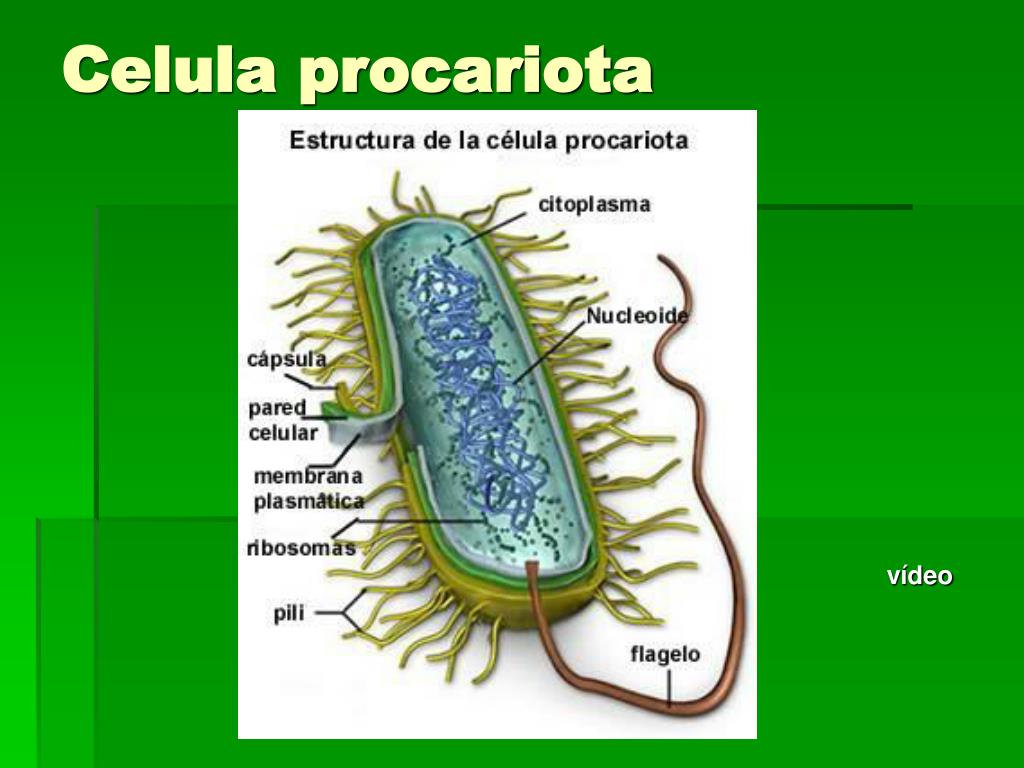 Celula procariota

Estructura de la célula procariota

citoplasma

Nucleoide

cápsula

pared celular

membrana plasmática

ribosomas

pili

flagelo

vídeo